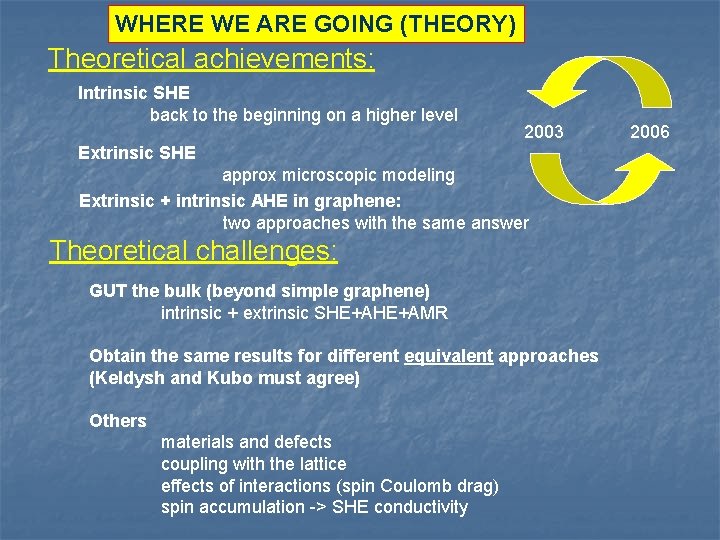 WHERE WE ARE GOING (THEORY)

Theoretical achievements:

Intrinsic SHE
back to the beginning on a higher level

2003 2006

Extrinsic SHE
approx microscopic modeling

Extrinsic + intrinsic AHE in graphene:
two approaches with the same answer

Theoretical challenges:

GUT the bulk (beyond simple graphene)
intrinsic + extrinsic SHE+AHE+AMR

Obtain the same results for different equivalent approaches (Keldysh and Kubo must agree)

Others
materials and defects
coupling with the lattice
effects of interactions (spin Coulomb drag)
spin accumulation -> SHE conductivity